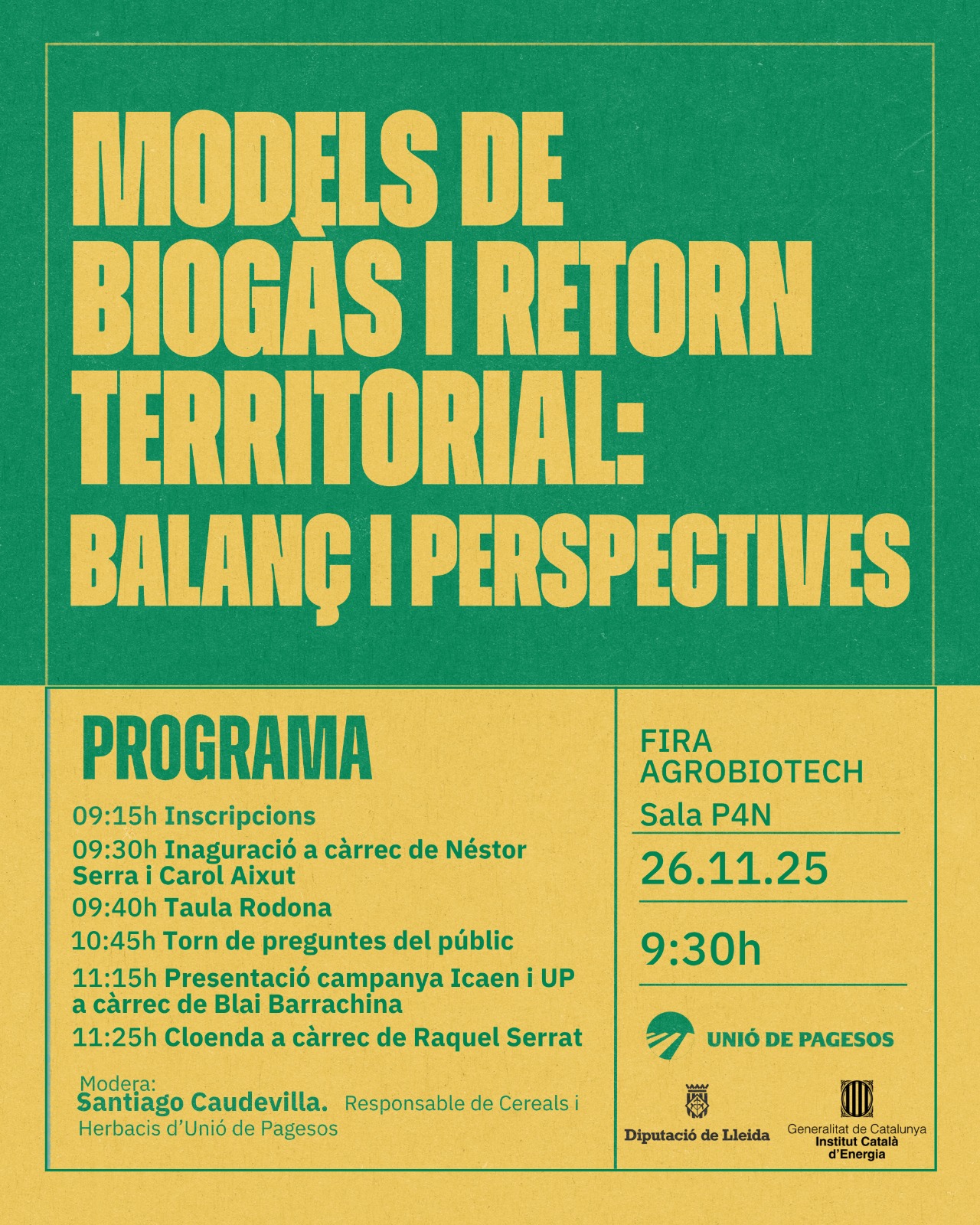 MODELS DE BIOGÀS I RETORN TERRITORIAL: BALANÇ I PERSPECTIVES

PROGRAMA

09:15h Inscripcions
09:30h Inaguració a càrrec de Néstor Serra i Carol Aixut
09:40h Taula Rodona
10:45h Torn de preguntes del públic
11:15h Presentació campanya Icaen i UP a càrrec de Blai Barrachina
11:25h Cloenda a càrrec de Raquel Serrat

Modera:
Santiago Caudevilla. Responsable de Cereals i Herbacis d'Unió de Pagesos

FIRA AGROBIOTECH
Sala P4N
26.11.25
9:30h

UNIÓ DE PAGESOS

Diputació de Lleida

Generalitat de Catalunya
Institut Català d'Energia